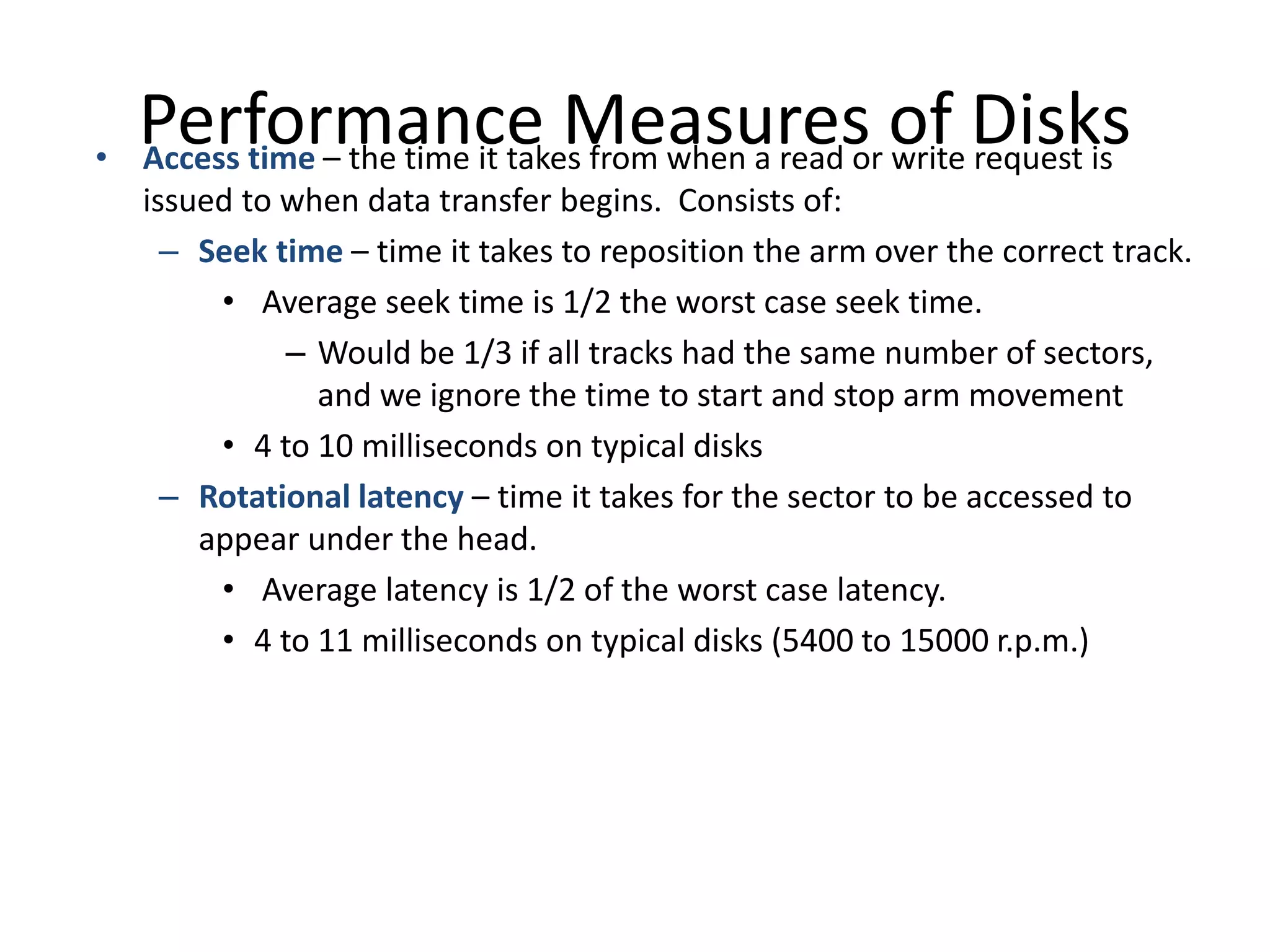 Performance Measures of Disks

• Access time – the time it takes from when a read or write request is issued to when data transfer begins. Consists of:
  – Seek time – time it takes to reposition the arm over the correct track.
    • Average seek time is 1/2 the worst case seek time.
      – Would be 1/3 if all tracks had the same number of sectors, and we ignore the time to start and stop arm movement
    • 4 to 10 milliseconds on typical disks
  – Rotational latency – time it takes for the sector to be accessed to appear under the head.
    • Average latency is 1/2 of the worst case latency.
    • 4 to 11 milliseconds on typical disks (5400 to 15000 r.p.m.)